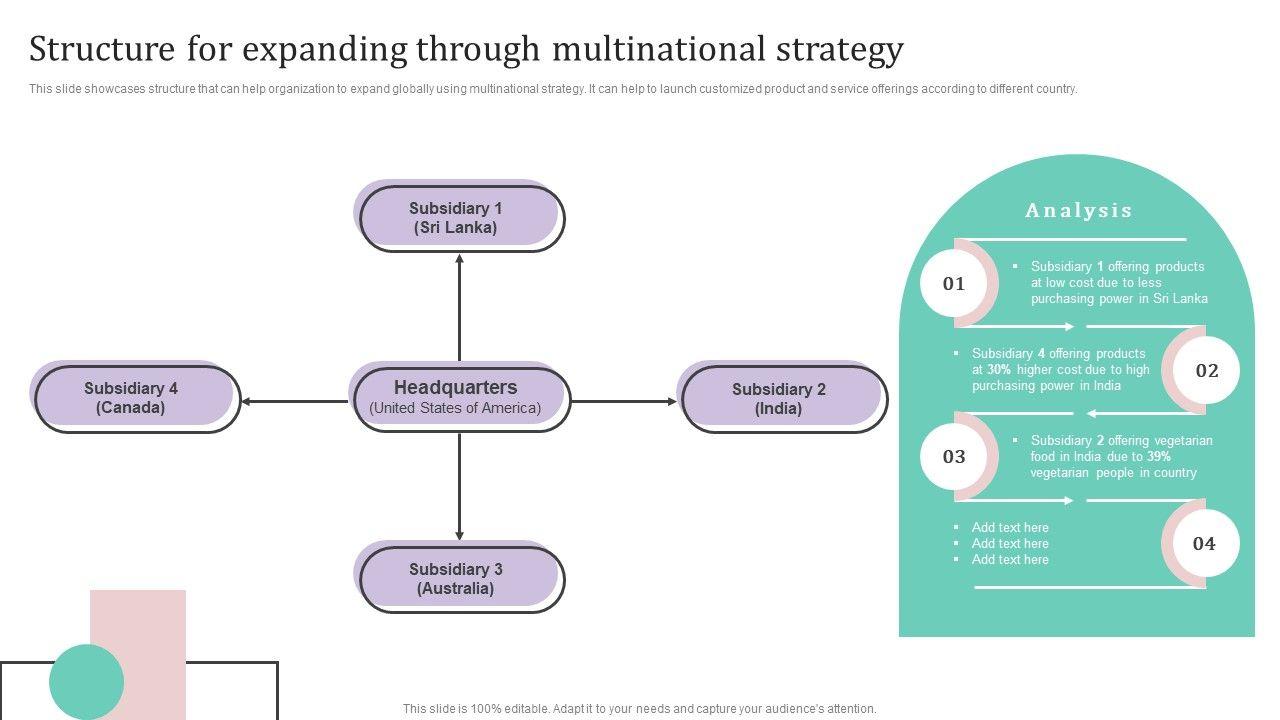 Structure for expanding through multinational strategy

This slide showcases structure that can help organization to expand globally using multinational strategy. It can help to launch customized product and service offerings according to different country.

Subsidiary 1
(Sri Lanka)

Subsidiary 4
(Canada)

Headquarters
(United States of America)

Subsidiary 2
(India)

Subsidiary 3
(Australia)

Analysis

01
▪ Subsidiary 1 offering products at low cost due to less purchasing power in Sri Lanka

▪ Subsidiary 4 offering products at 30% higher cost due to high purchasing power in India
02

03
▪ Subsidiary 2 offering vegetarian food in India due to 39% vegetarian people in country

▪ Add text here
▪ Add text here
▪ Add text here
04

This slide is 100% editable. Adapt it to your needs and capture your audience's attention.